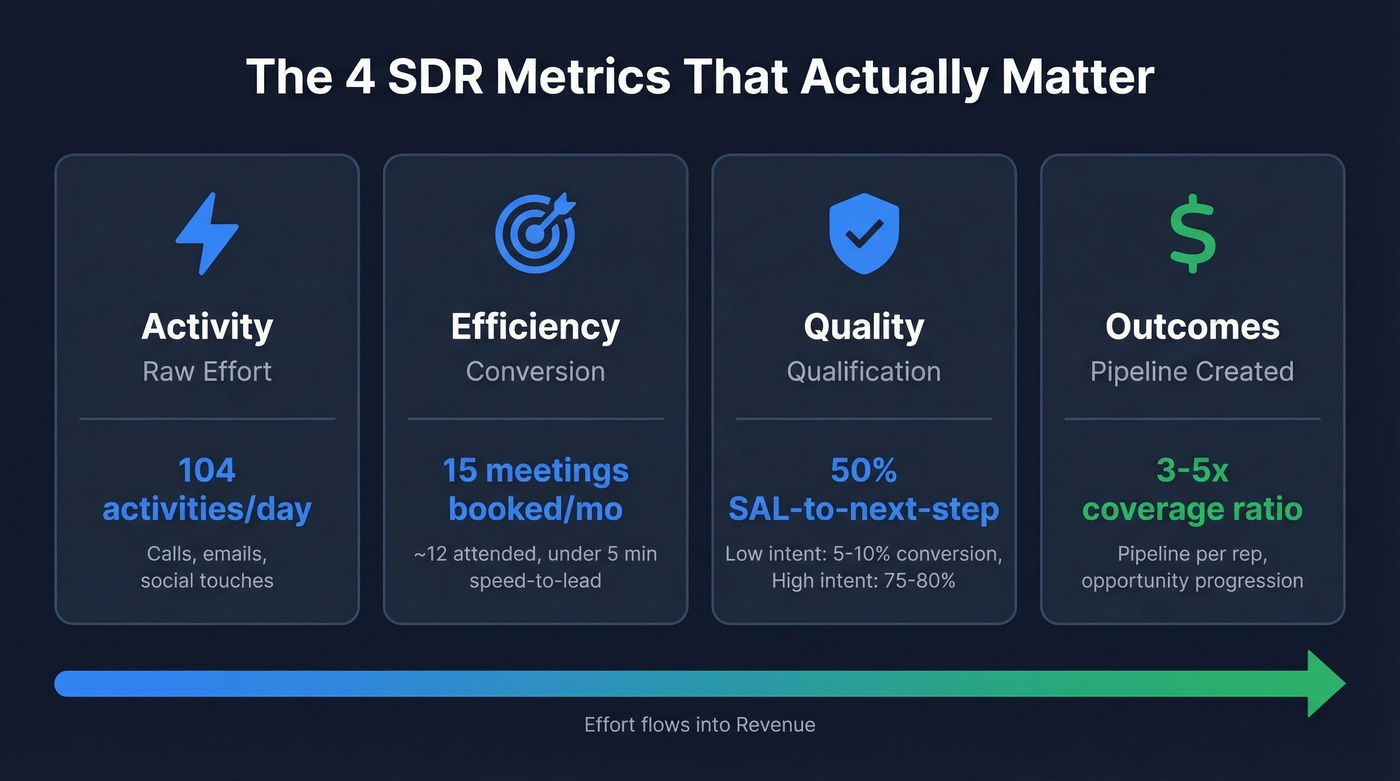 The 4 SDR Metrics That Actually Matter

Activity
Raw Effort

104 activities/day

Calls, emails, social touches

Efficiency
Conversion

15 meetings booked/mo

~12 attended, under 5 min speed-to-lead

Quality
Qualification

50% SAL-to-next-step

Low intent: 5-10% conversion, High intent: 75-80%

Outcomes
Pipeline Created

3-5x coverage ratio

Pipeline per rep, opportunity progression

Effort flows into Revenue